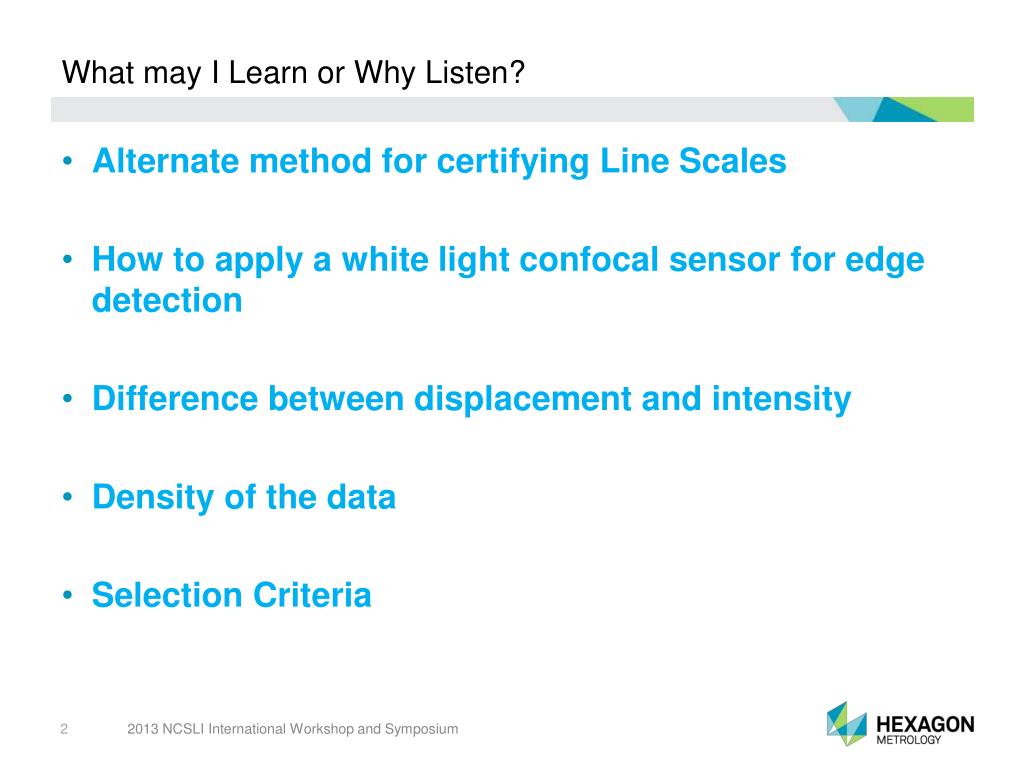 What may I Learn or Why Listen?

• Alternate method for certifying Line Scales

• How to apply a white light confocal sensor for edge detection

• Difference between displacement and intensity

• Density of the data

• Selection Criteria

2 2013 NCSLI International Workshop and Symposium

HEXAGON
METROLOGY